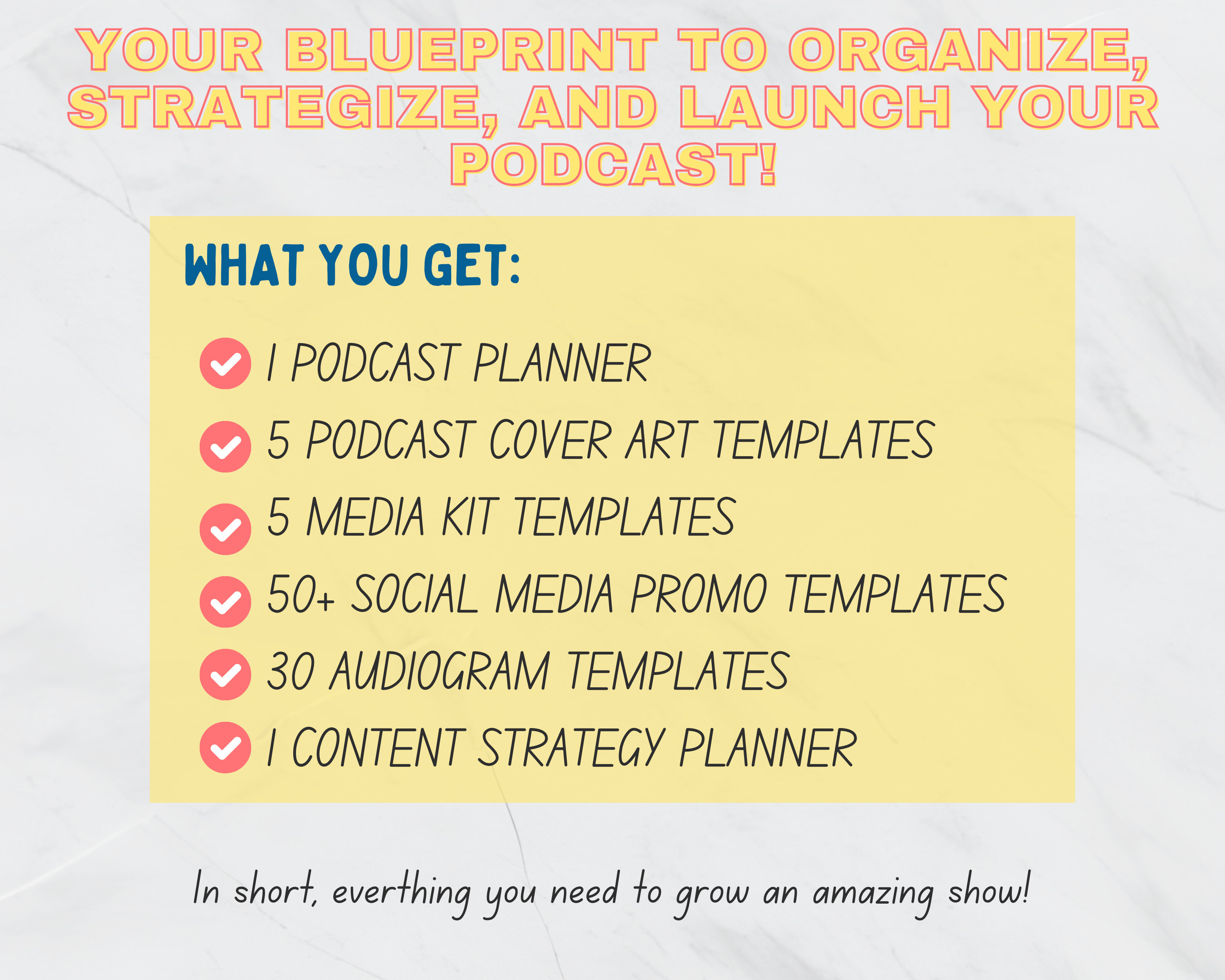 YOUR BLUEPRINT TO ORGANIZE, STRATEGIZE, AND LAUNCH YOUR PODCAST!

WHAT YOU GET:

1 PODCAST PLANNER
5 PODCAST COVER ART TEMPLATES
5 MEDIA KIT TEMPLATES
50+ SOCIAL MEDIA PROMO TEMPLATES
30 AUDIOGRAM TEMPLATES
1 CONTENT STRATEGY PLANNER

In short, everthing you need to grow an amazing show!